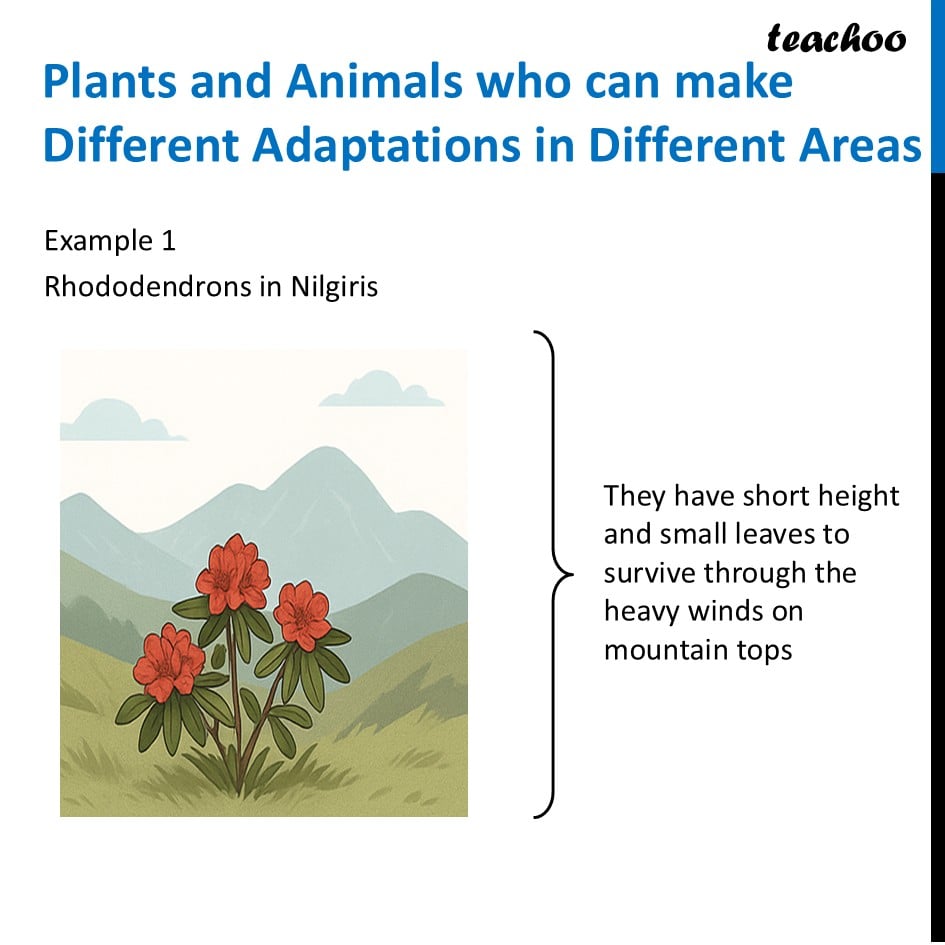 teachoo

Plants and Animals who can make Different Adaptations in Different Areas

Example 1

Rhododendrons in Nilgiris

They have short height and small leaves to survive through the heavy winds on mountain tops